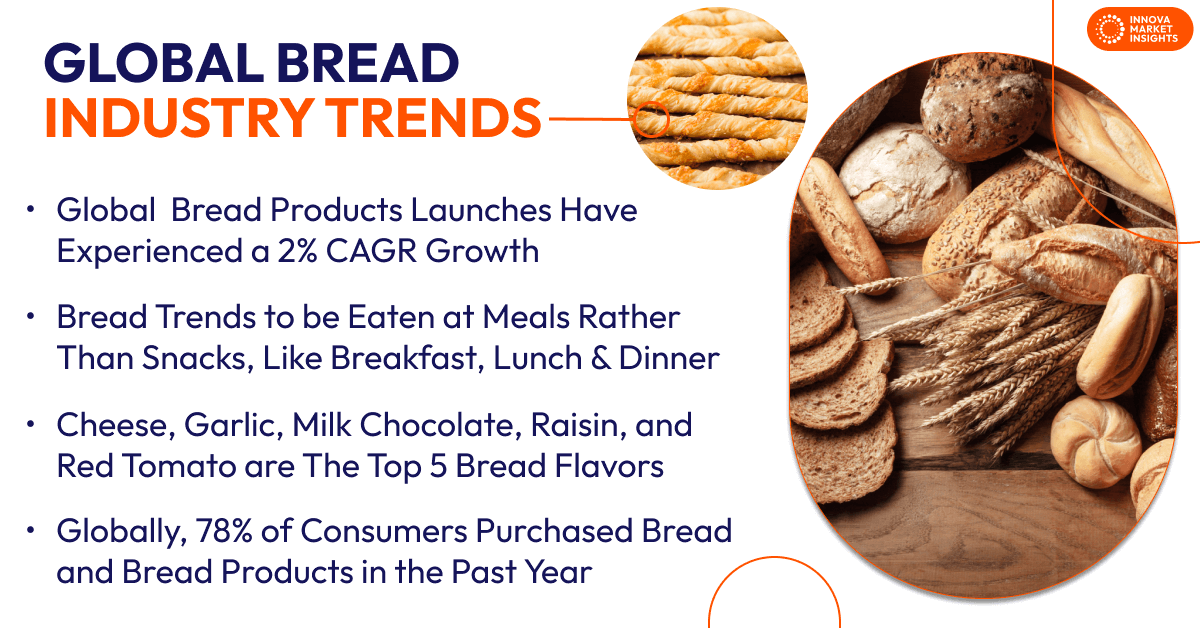 INNOVA MARKET INSIGHTS

GLOBAL BREAD INDUSTRY TRENDS

• Global Bread Products Launches Have Experienced a 2% CAGR Growth

• Bread Trends to be Eaten at Meals Rather Than Snacks, Like Breakfast, Lunch & Dinner

• Cheese, Garlic, Milk Chocolate, Raisin, and Red Tomato are The Top 5 Bread Flavors

• Globally, 78% of Consumers Purchased Bread and Bread Products in the Past Year